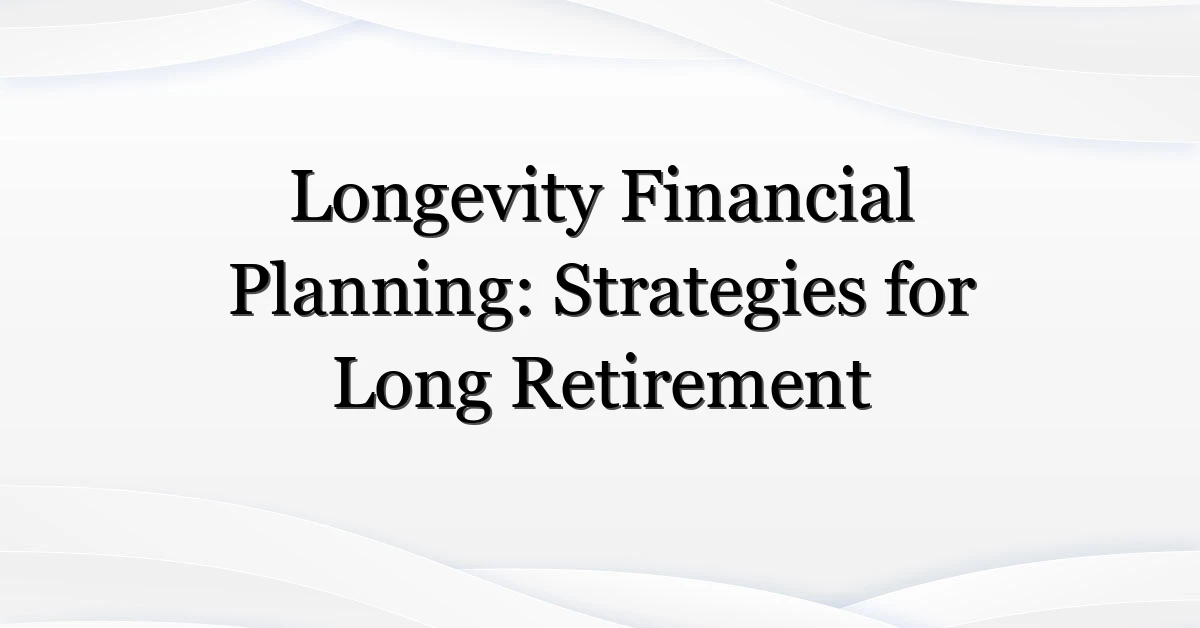 Longevity Financial Planning: Strategies for Long Retirement